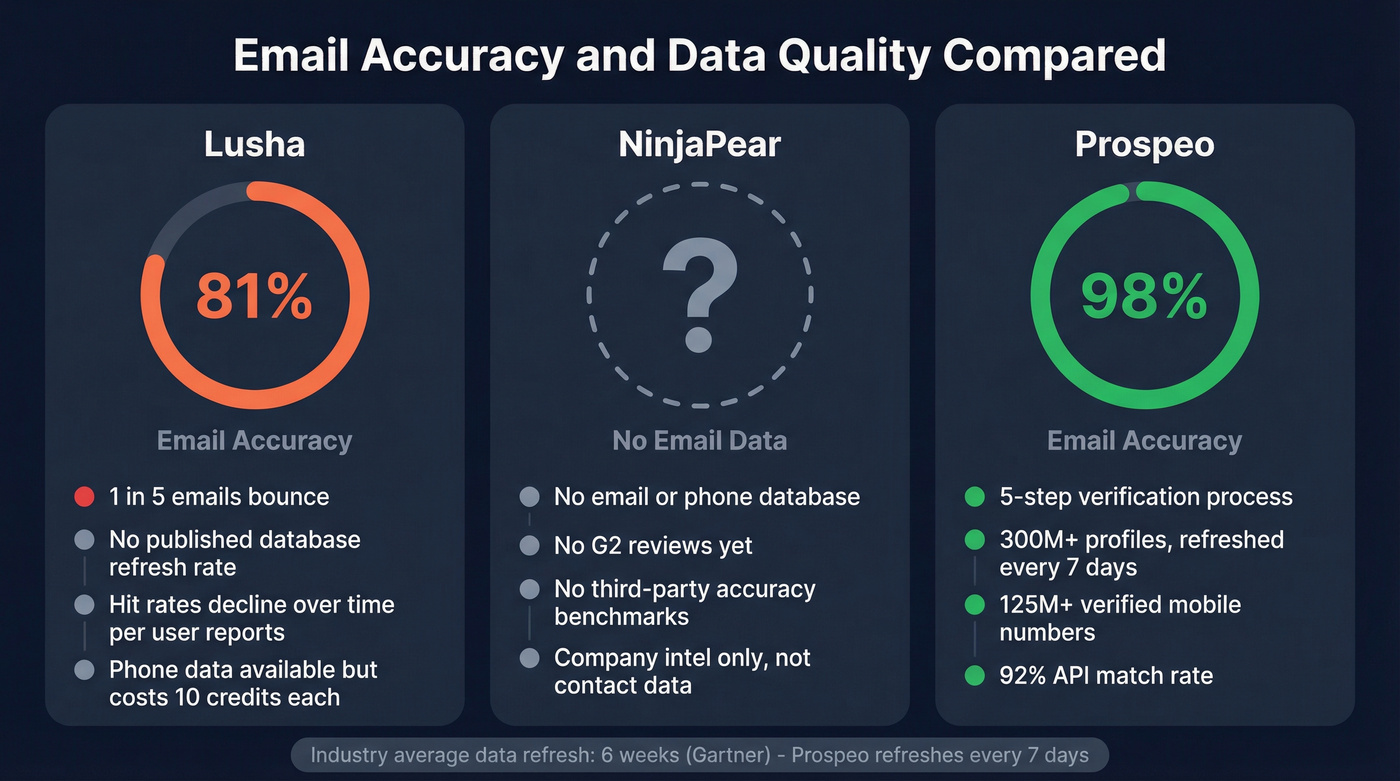 Email Accuracy and Data Quality Compared

Lusha

81%

Email Accuracy

1 in 5 emails bounce

No published database refresh rate

Hit rates decline over time per user reports

Phone data available but costs 10 credits each

NinjaPear

?

No Email Data

No email or phone database

No G2 reviews yet

No third-party accuracy benchmarks

Company intel only, not contact data

Prospeo

98%

Email Accuracy

5-step verification process

300M+ profiles, refreshed every 7 days

125M+ verified mobile numbers

92% API match rate

Industry average data refresh: 6 weeks (Gartner) - Prospeo refreshes every 7 days